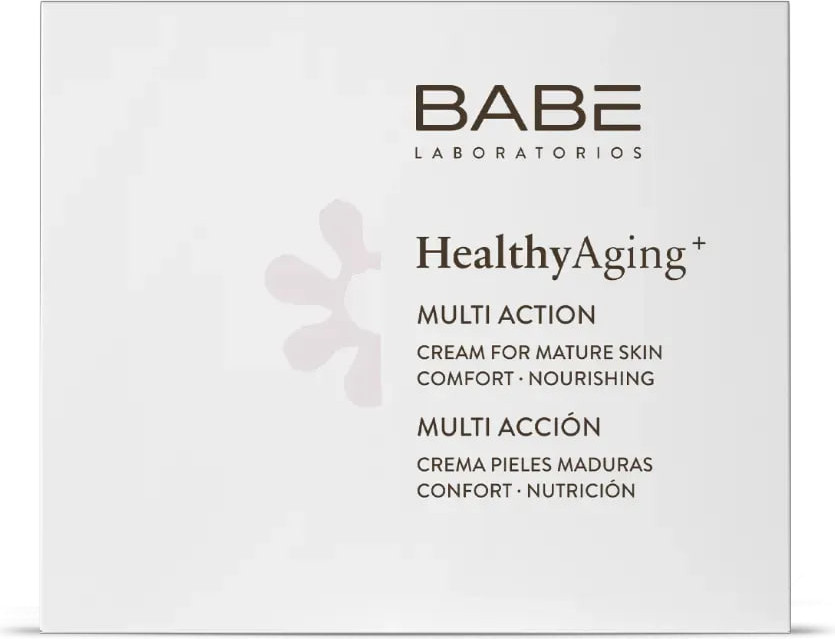 BABE
LABORATORIOS

HealthyAging$^+$

MULTI ACTION
CREAM FOR MATURE SKIN
COMFORT · NOURISHING

MULTI ACCIÓN
CREMA PIELES MADURAS
CONFORT · NUTRICIÓN